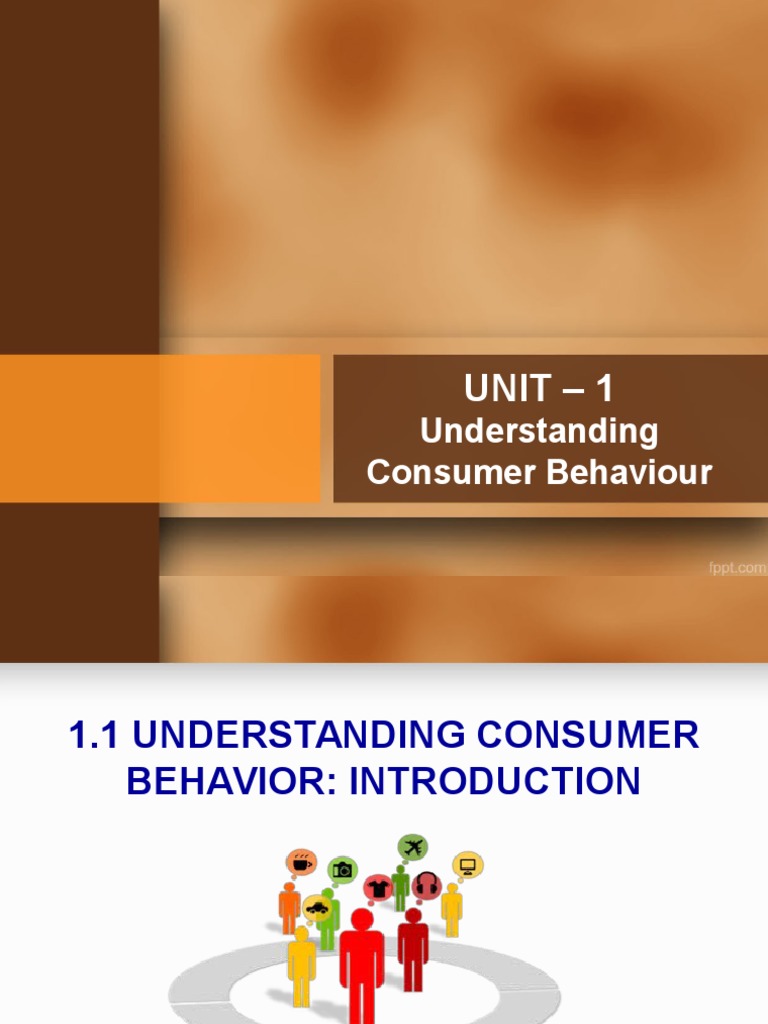 UNIT – 1
Understanding Consumer Behaviour

fppt.com

1.1 UNDERSTANDING CONSUMER BEHAVIOR: INTRODUCTION